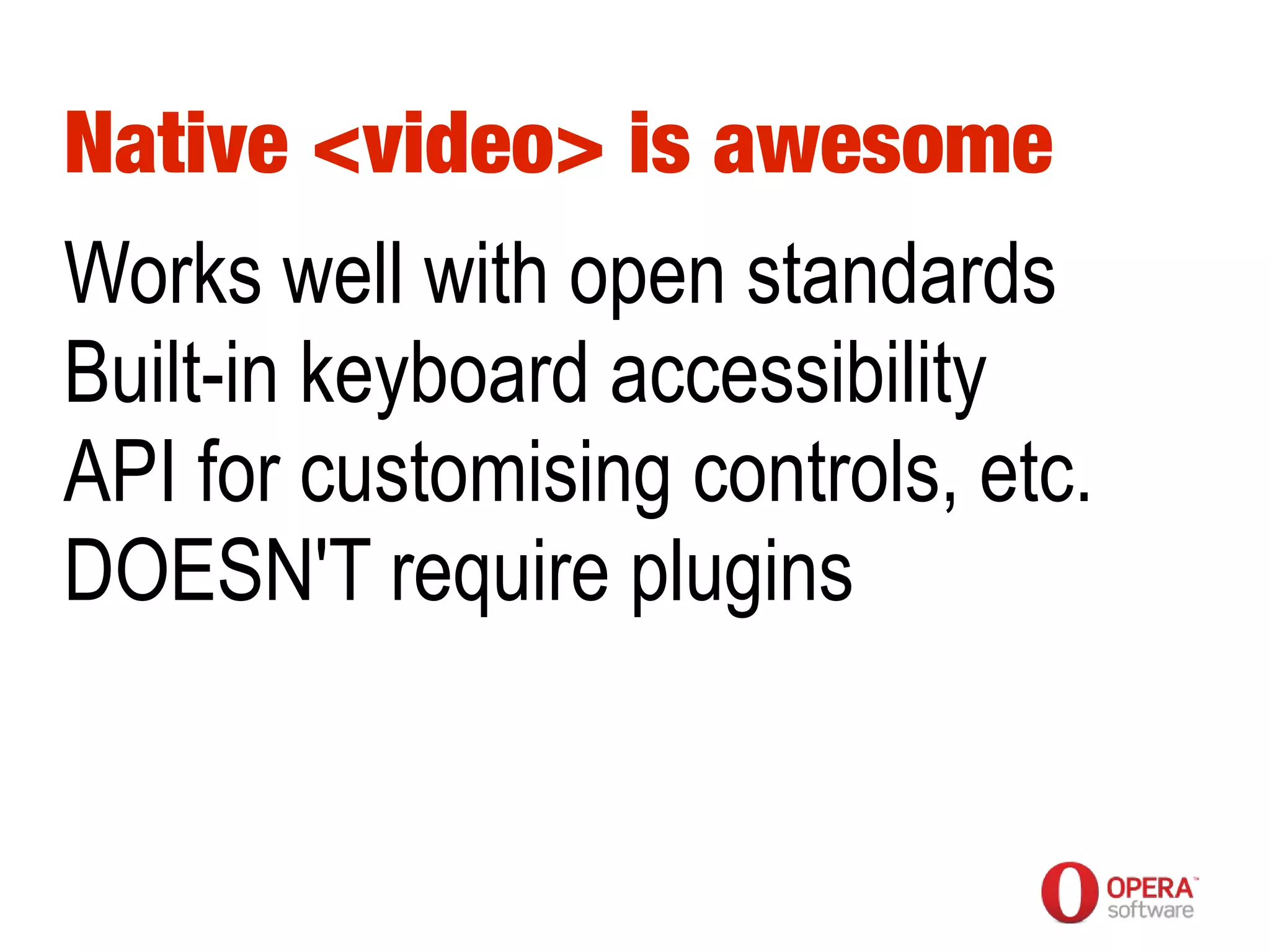 Native <video> is awesome

Works well with open standards
Built-in keyboard accessibility
API for customising controls, etc.
DOESN'T require plugins

OPERA™
software